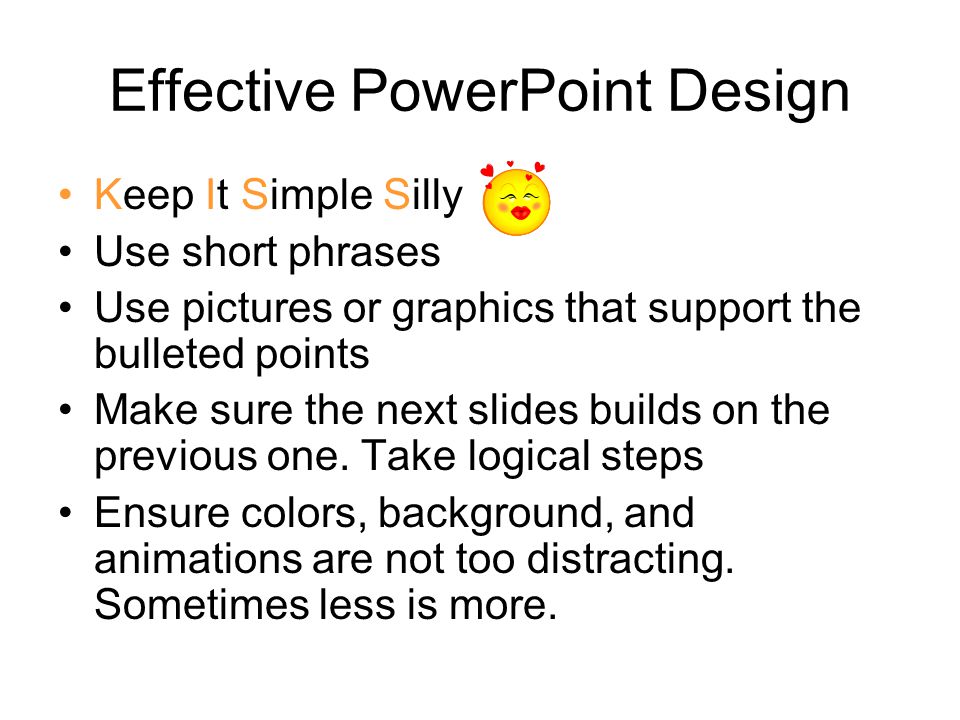 Effective PowerPoint Design

• Keep It Simple Silly
• Use short phrases
• Use pictures or graphics that support the bulleted points
• Make sure the next slides builds on the previous one. Take logical steps
• Ensure colors, background, and animations are not too distracting. Sometimes less is more.